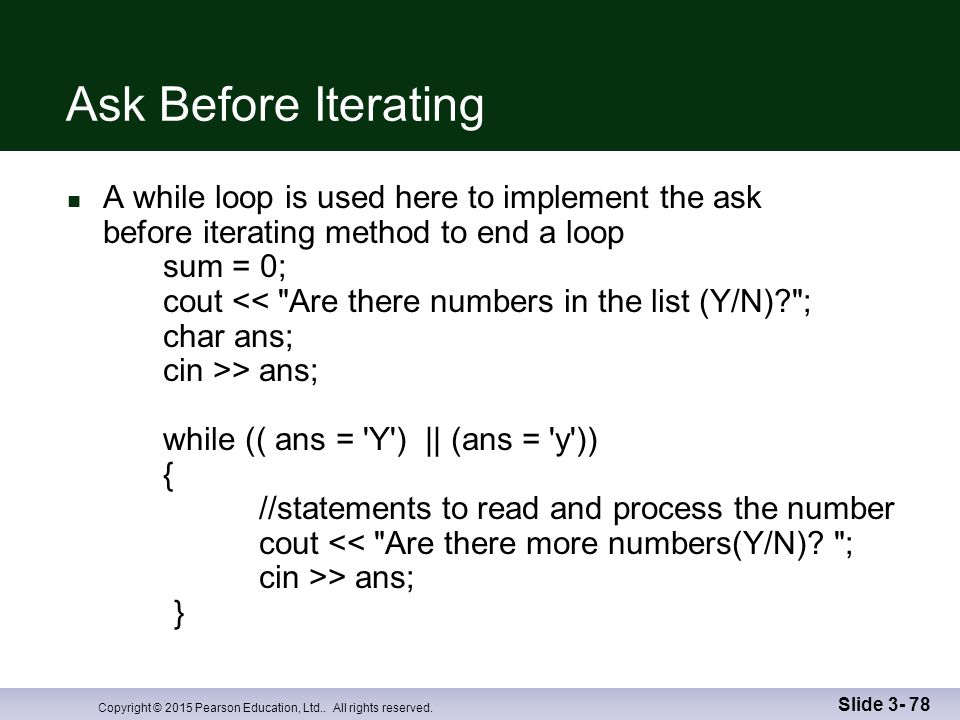 Ask Before Iterating

■ A while loop is used here to implement the ask before iterating method to end a loop

sum = 0;
cout << "Are there numbers in the list (Y/N)?";
char ans;
cin >> ans;

while (( ans = 'Y') || (ans = 'y'))
{
//statements to read and process the number
cout << "Are there more numbers(Y/N)? ";
cin >> ans;
}

Copyright © 2015 Pearson Education, Ltd.. All rights reserved.

Slide 3- 78